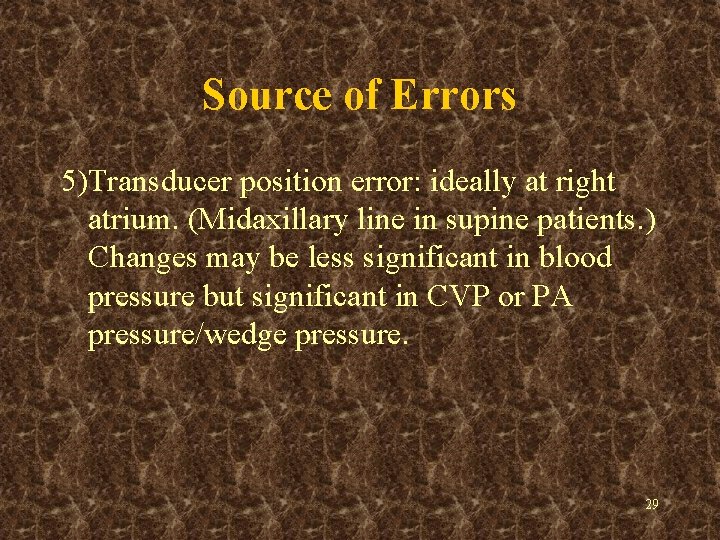 Source of Errors

5)Transducer position error: ideally at right atrium. (Midaxillary line in supine patients.) Changes may be less significant in blood pressure but significant in CVP or PA pressure/wedge pressure.

29